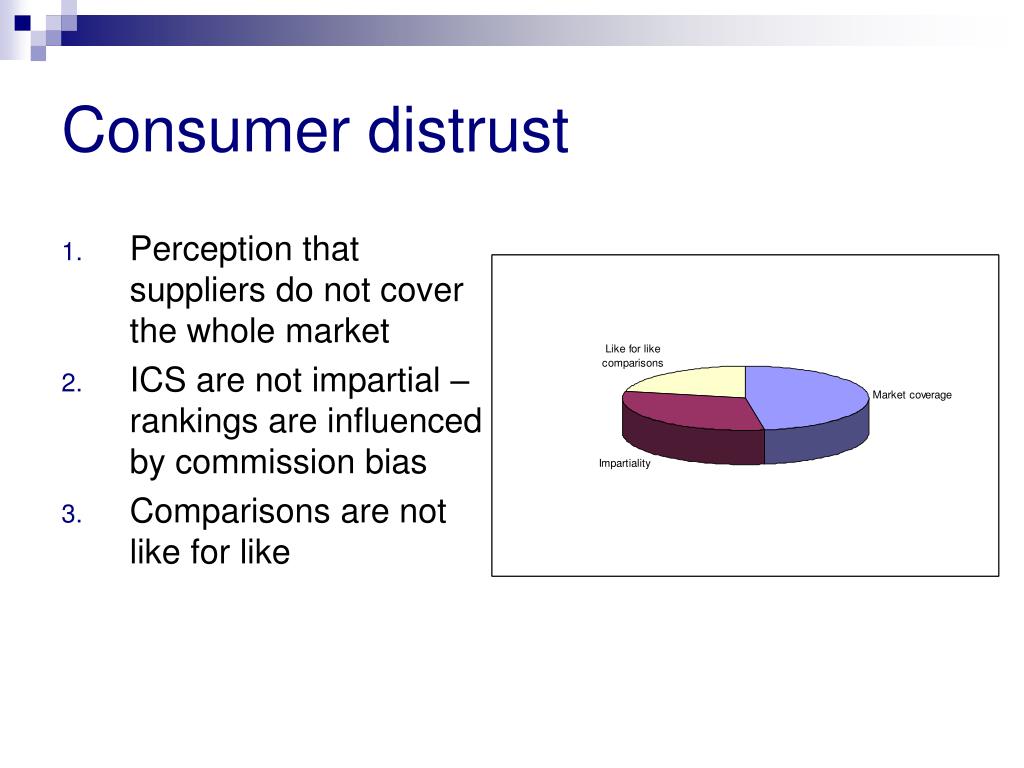 Consumer distrust

1. Perception that suppliers do not cover the whole market
2. ICS are not impartial – rankings are influenced by commission bias
3. Comparisons are not like for like

Like for like comparisons

Market coverage

Impartiality